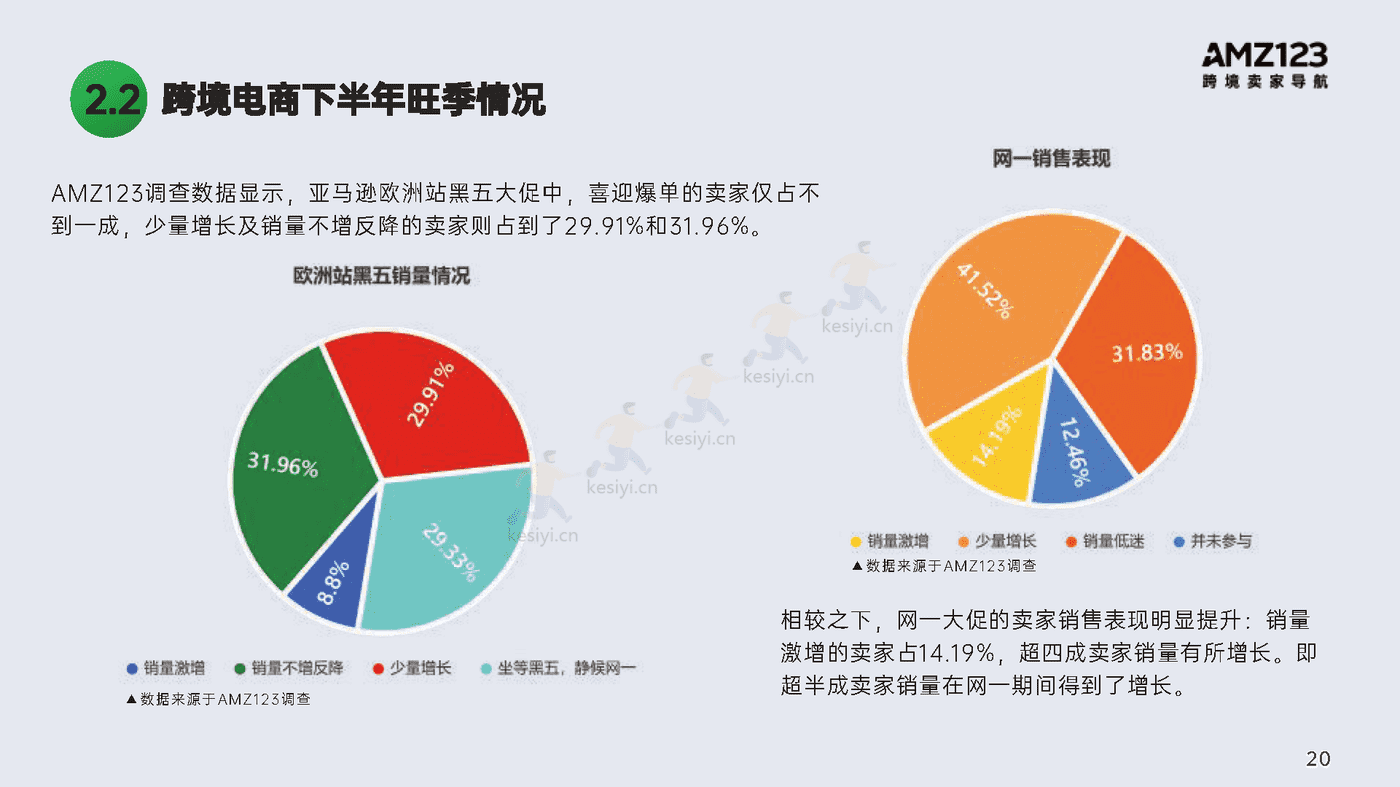 AMZ123
跨境卖家导航

2.2 跨境电商下半年旺季情况

AMZ123调查数据显示，亚马逊欧洲站黑五大促中，喜迎爆单的卖家仅占不到一成，少量增长及销量不增反降的卖家则占到了29.91%和31.96%。

欧洲站黑五销量情况

29.91%
31.96%
8.8%
29.33%

销量激增 销量不增反降 少量增长 坐等黑五，静候网一
▲数据来源于AMZ123调查

kesiyi.cn
kesiyi.cn
kesiyi.cn
kesiyi.cn
kesiyi.cn

网一销售表现

41.52%
31.83%
14.19%
12.46%

销量激增 少量增长 销量低迷 并未参与
▲数据来源于AMZ123调查

相较之下，网一大促的卖家销售表现明显提升：销量激增的卖家占14.19%，超四成卖家销量有所增长。即超半成卖家销量在网一期间得到了增长。

20